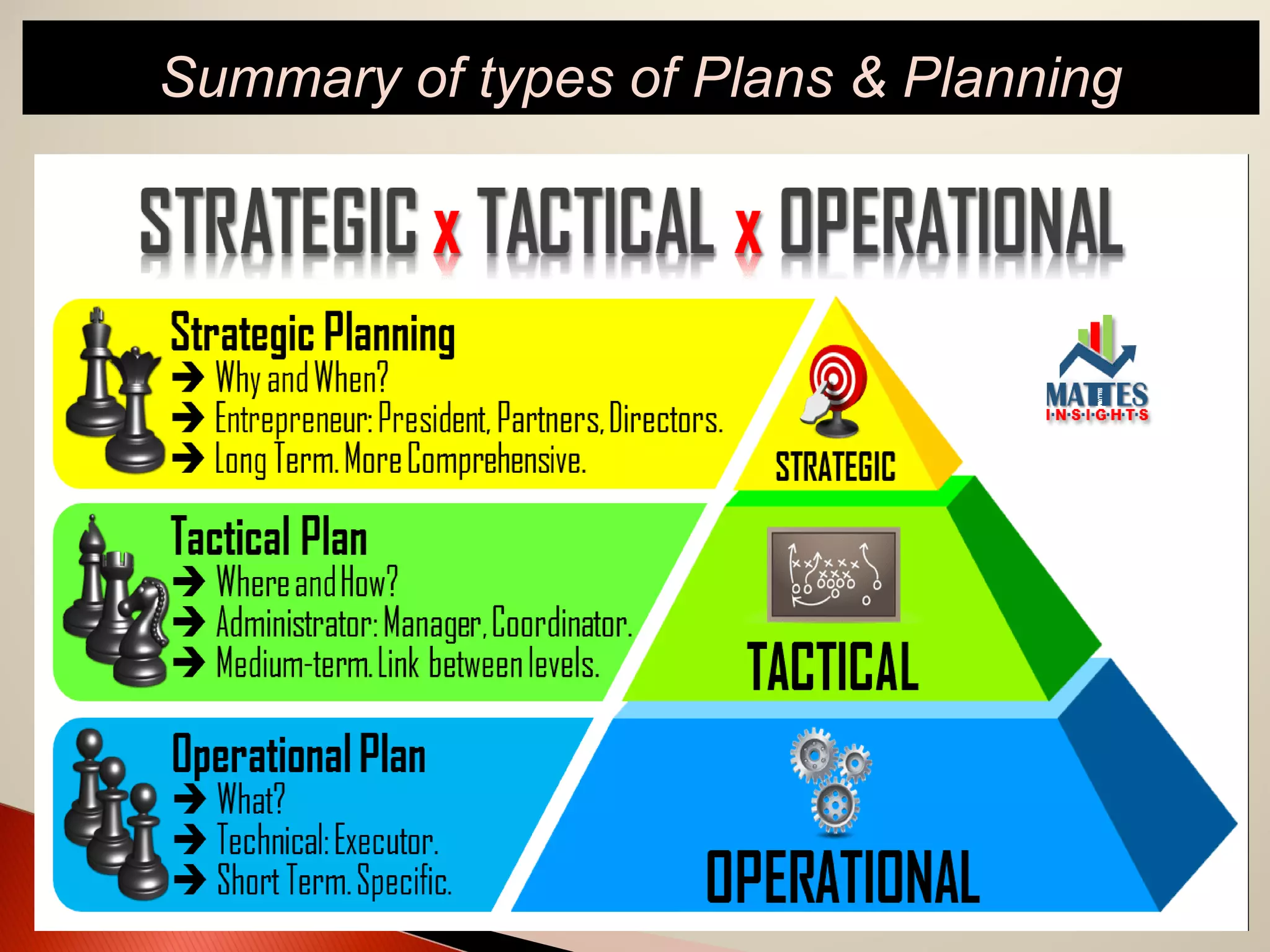 Summary of types of Plans & Planning

STRATEGIC x TACTICAL x OPERATIONAL

Strategic Planning
→ Why and When?
→ Entrepreneur: President, Partners, Directors.
→ Long Term. More Comprehensive.

STRATEGIC

MATTES
I·N·S·I·G·H·T·S

Tactical Plan
→ Where and How?
→ Administrator: Manager, Coordinator.
→ Medium-term. Link between levels.

TACTICAL

Operational Plan
→ What?
→ Technical: Executor.
→ Short Term. Specific.

OPERATIONAL